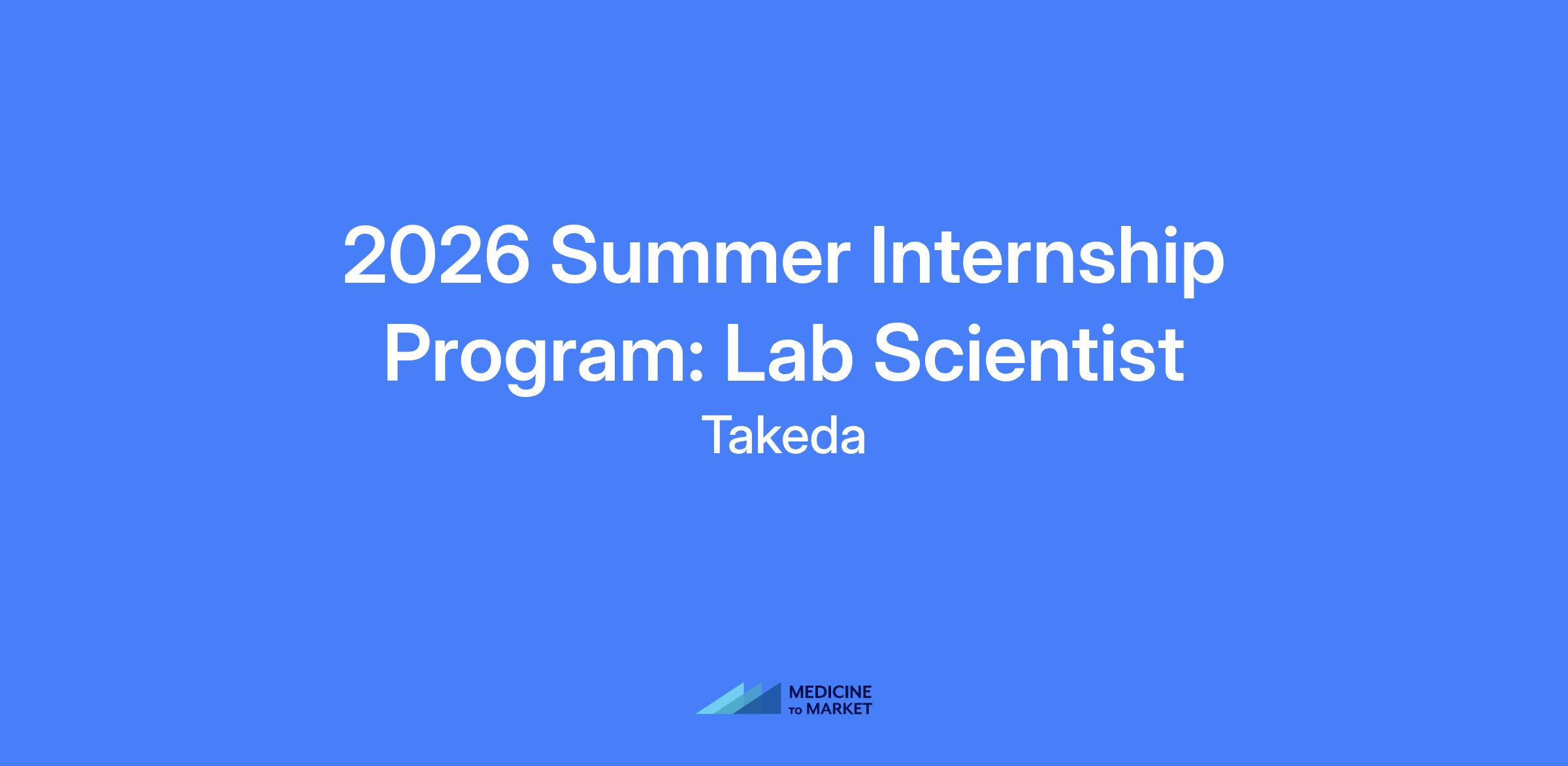 2026 Summer Internship Program: Lab Scientist

Takeda

MEDICINE
TO MARKET